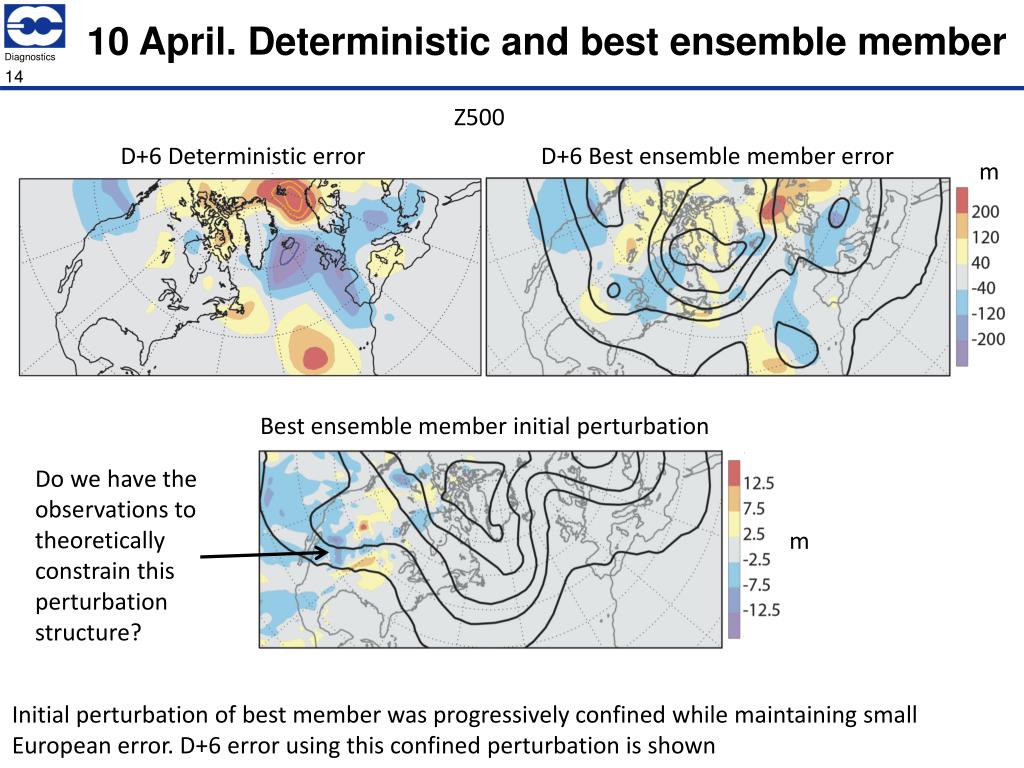 Diagnostics
14

10 April. Deterministic and best ensemble member

Z500

D+6 Deterministic error

D+6 Best ensemble member error

m

200
120
40
-40
-120
-200

Best ensemble member initial perturbation

Do we have the observations to theoretically constrain this perturbation structure?

12.5
7.5
2.5
-2.5
-7.5
-12.5

m

Initial perturbation of best member was progressively confined while maintaining small European error. D+6 error using this confined perturbation is shown